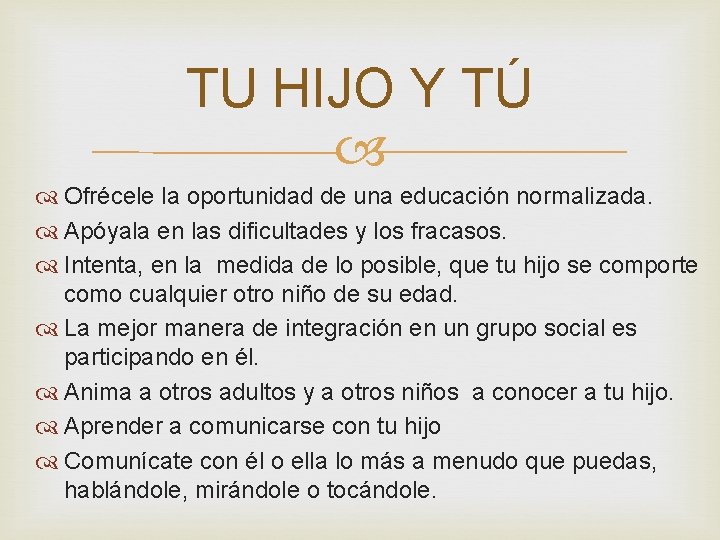 TU HIJO Y TÚ

Ofrécele la oportunidad de una educación normalizada.

Apóyala en las dificultades y los fracasos.

Intenta, en la medida de lo posible, que tu hijo se comporte como cualquier otro niño de su edad.

La mejor manera de integración en un grupo social es participando en él.

Anima a otros adultos y a otros niños a conocer a tu hijo.

Aprender a comunicarse con tu hijo

Comunícate con él o ella lo más a menudo que puedas, hablándole, mirándole o tocándole.